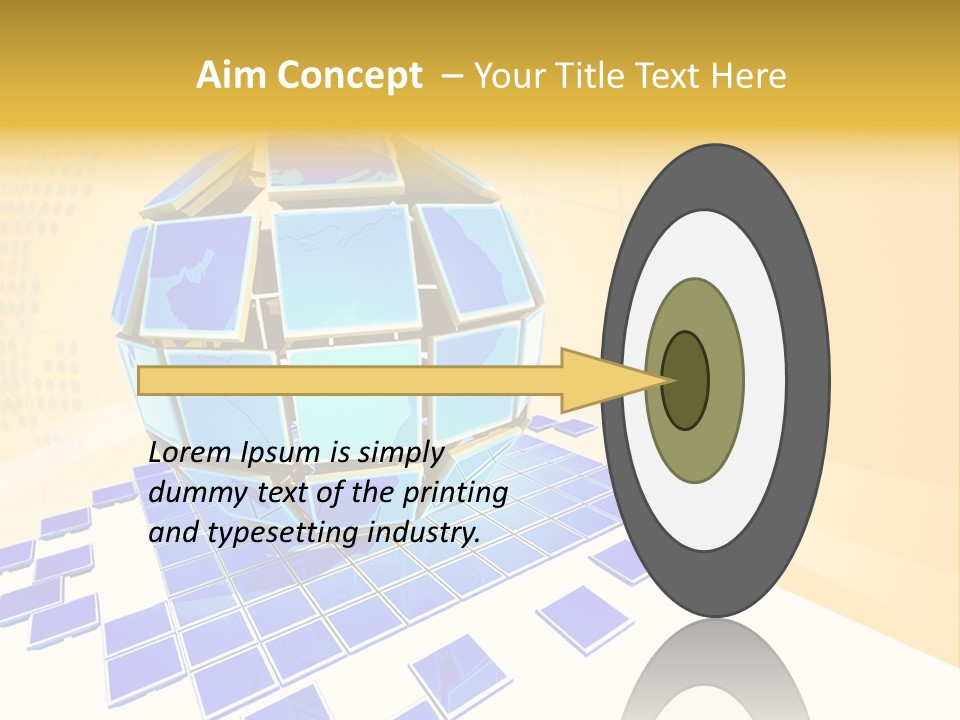 Aim Concept – Your Title Text Here

Lorem Ipsum is simply dummy text of the printing and typesetting industry.